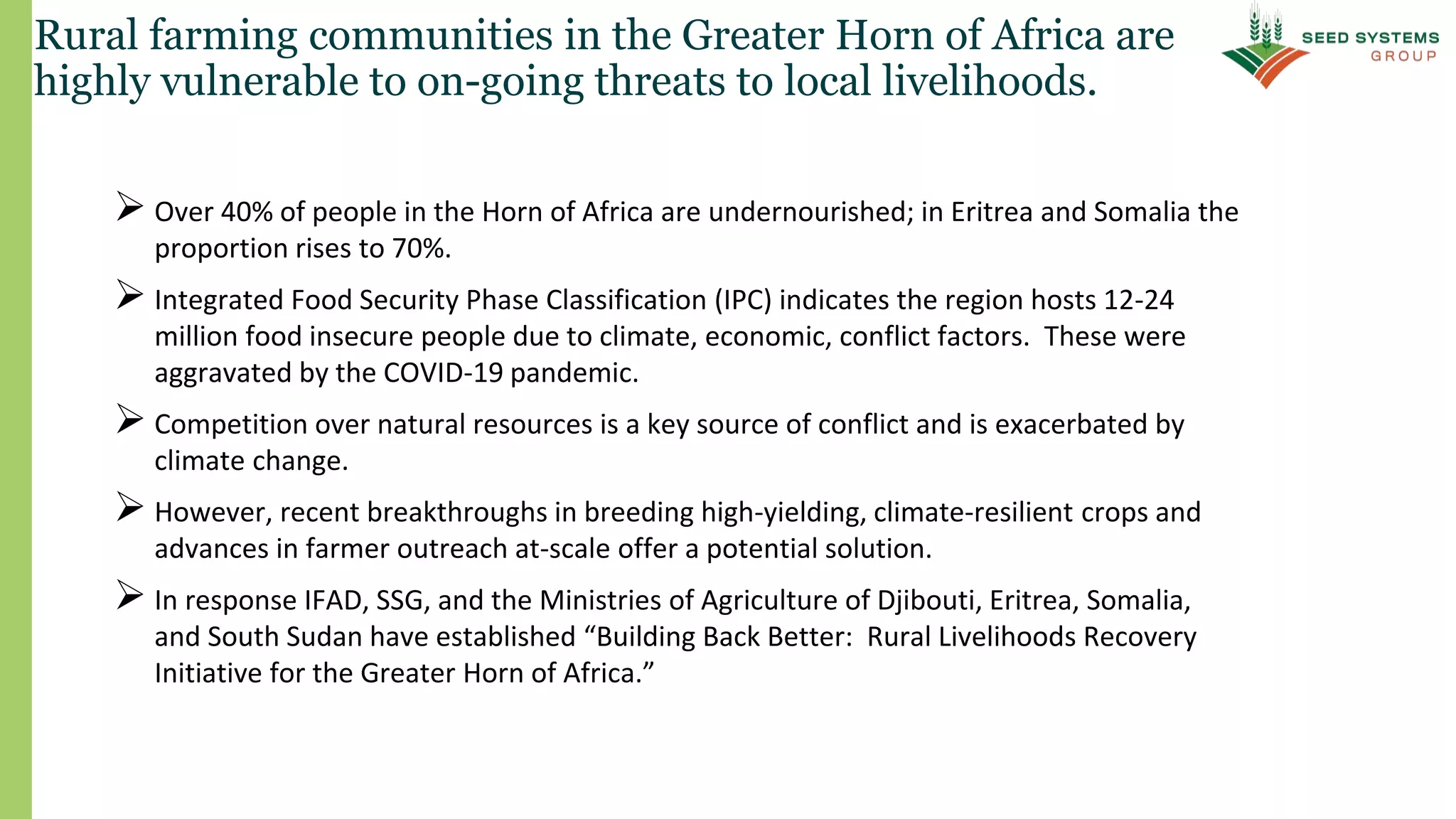 Rural farming communities in the Greater Horn of Africa are highly vulnerable to on-going threats to local livelihoods.

SEED SYSTEMS GROUP

➢ Over 40% of people in the Horn of Africa are undernourished; in Eritrea and Somalia the proportion rises to 70%.

➢ Integrated Food Security Phase Classification (IPC) indicates the region hosts 12-24 million food insecure people due to climate, economic, conflict factors. These were aggravated by the COVID-19 pandemic.

➢ Competition over natural resources is a key source of conflict and is exacerbated by climate change.

➢ However, recent breakthroughs in breeding high-yielding, climate-resilient crops and advances in farmer outreach at-scale offer a potential solution.

➢ In response IFAD, SSG, and the Ministries of Agriculture of Djibouti, Eritrea, Somalia, and South Sudan have established “Building Back Better: Rural Livelihoods Recovery Initiative for the Greater Horn of Africa.”